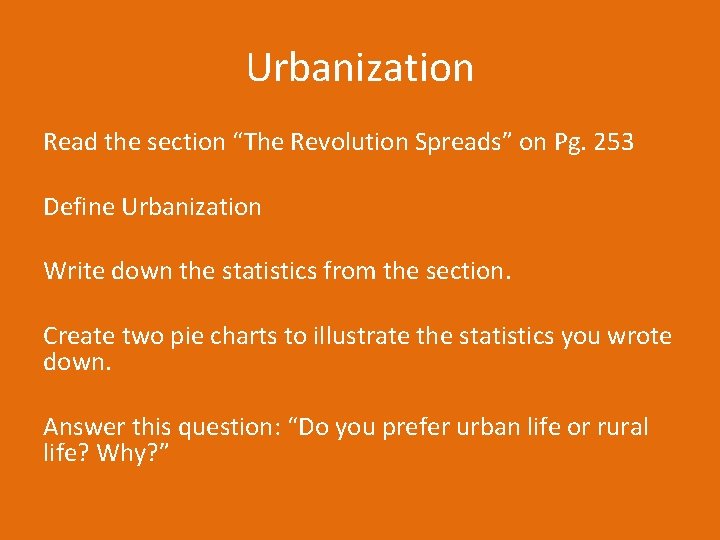 Urbanization

Read the section “The Revolution Spreads” on Pg. 253

Define Urbanization

Write down the statistics from the section.

Create two pie charts to illustrate the statistics you wrote down.

Answer this question: “Do you prefer urban life or rural life? Why?”